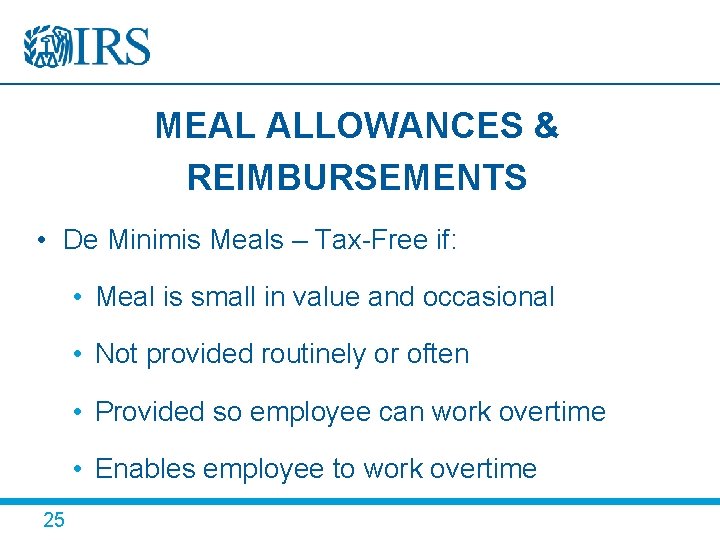 IRS

MEAL ALLOWANCES & REIMBURSEMENTS

• De Minimis Meals – Tax-Free if:

• Meal is small in value and occasional

• Not provided routinely or often

• Provided so employee can work overtime

• Enables employee to work overtime

25